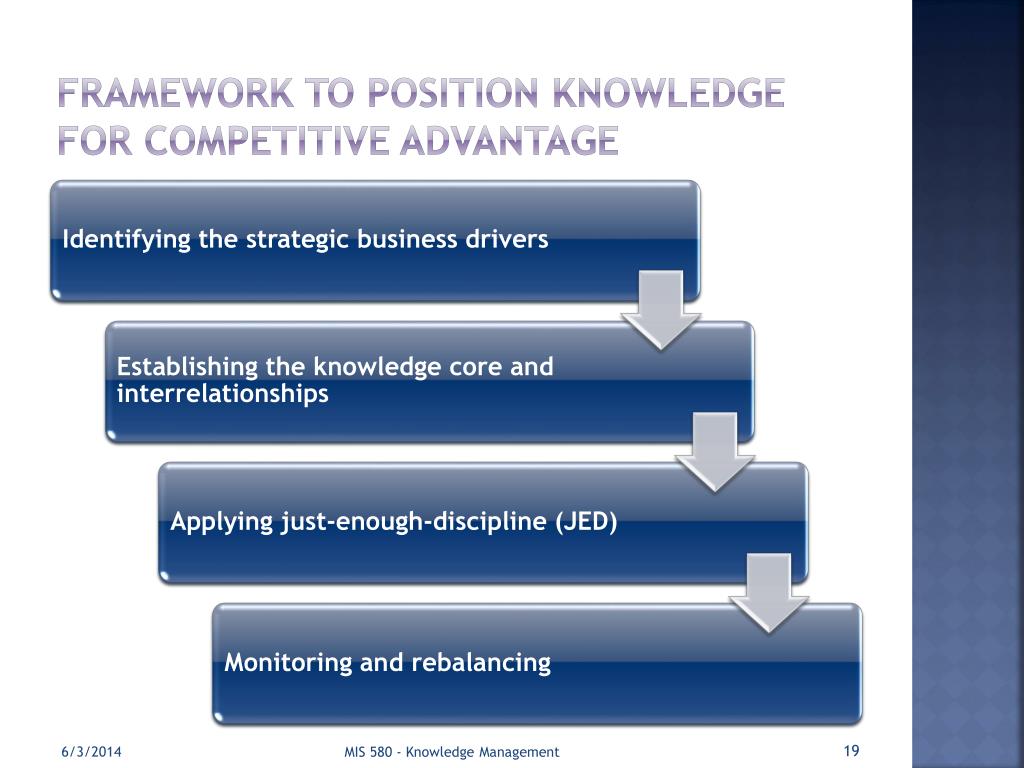 FRAMEWORK TO POSITION KNOWLEDGE FOR COMPETITIVE ADVANTAGE

Identifying the strategic business drivers

Establishing the knowledge core and interrelationships

Applying just-enough-discipline (JED)

Monitoring and rebalancing

6/3/2014

MIS 580 - Knowledge Management

19